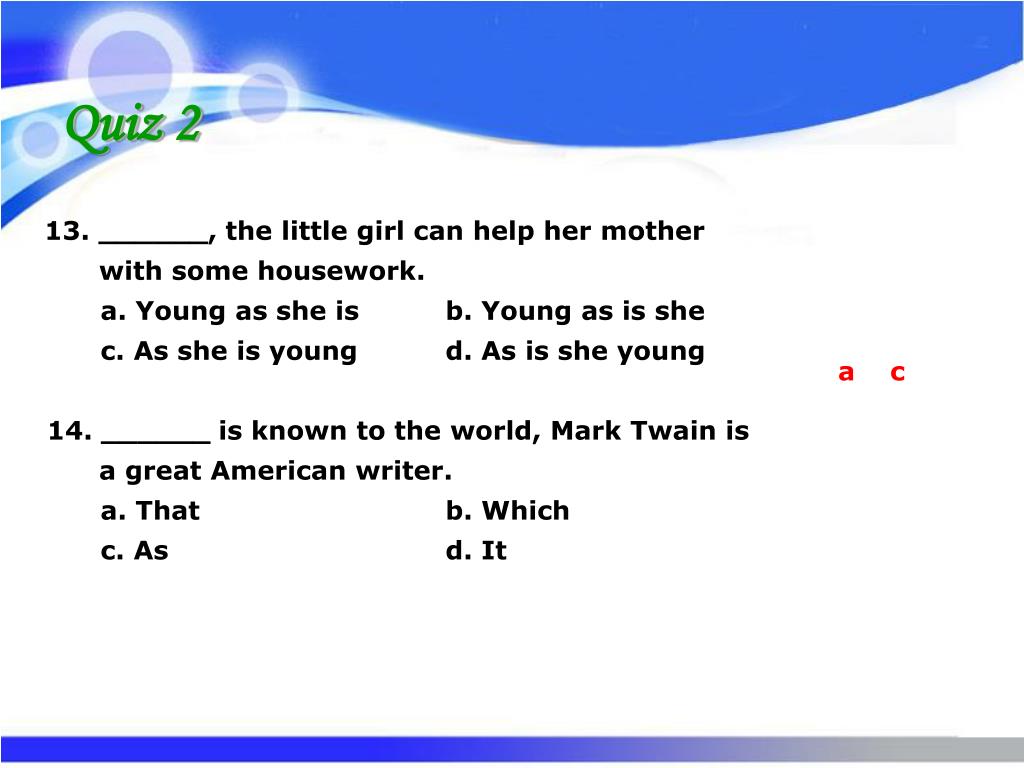 Quiz 2

13. ______, the little girl can help her mother with some housework.
a. Young as she is b. Young as is she
c. As she is young d. As is she young

a c

14. ______ is known to the world, Mark Twain is a great American writer.
a. That b. Which
c. As d. It